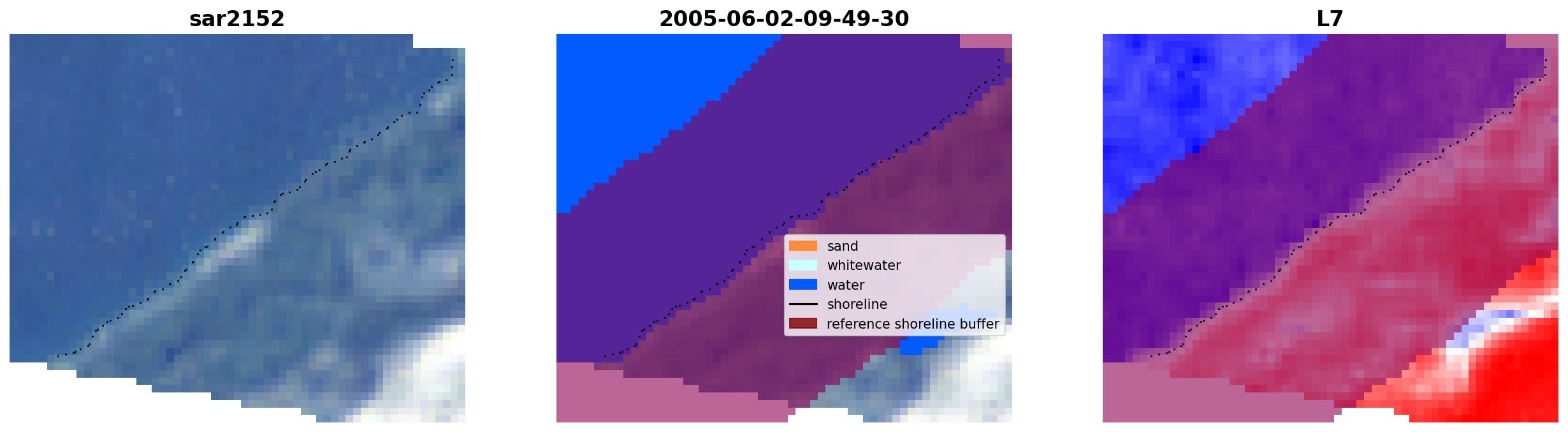 sar2152

2005-06-02-09-49-30

sand
whitewater
water
shoreline
reference shoreline buffer

L7